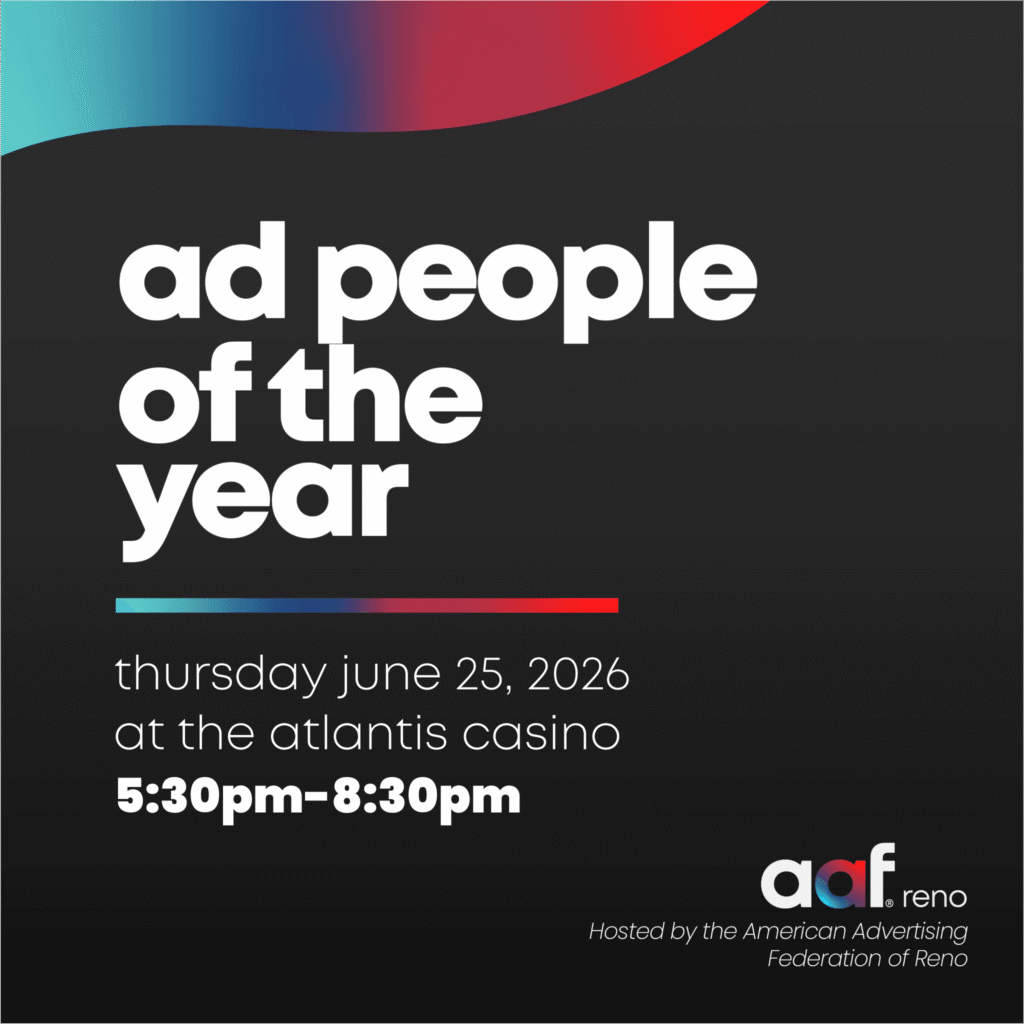 ad people of the year

thursday june 25, 2026
at the atlantis casino
5:30pm-8:30pm

aaf® reno
Hosted by the American Advertising Federation of Reno